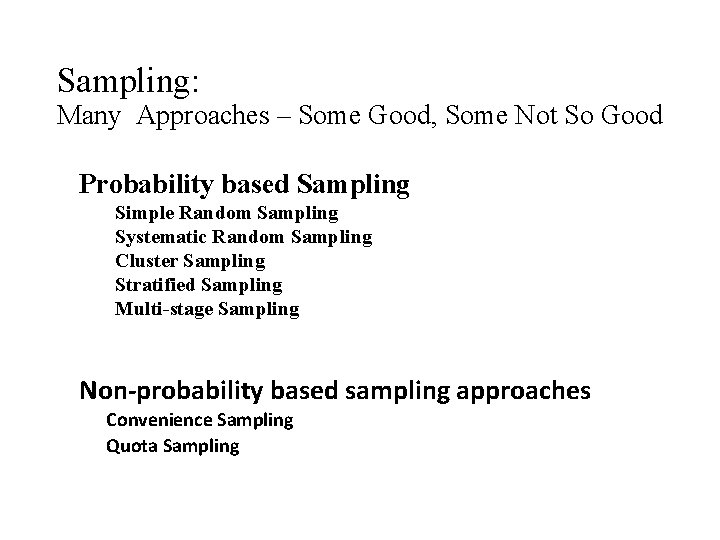 Sampling:
Many Approaches – Some Good, Some Not So Good

Probability based Sampling
Simple Random Sampling
Systematic Random Sampling
Cluster Sampling
Stratified Sampling
Multi-stage Sampling

Non-probability based sampling approaches
Convenience Sampling
Quota Sampling